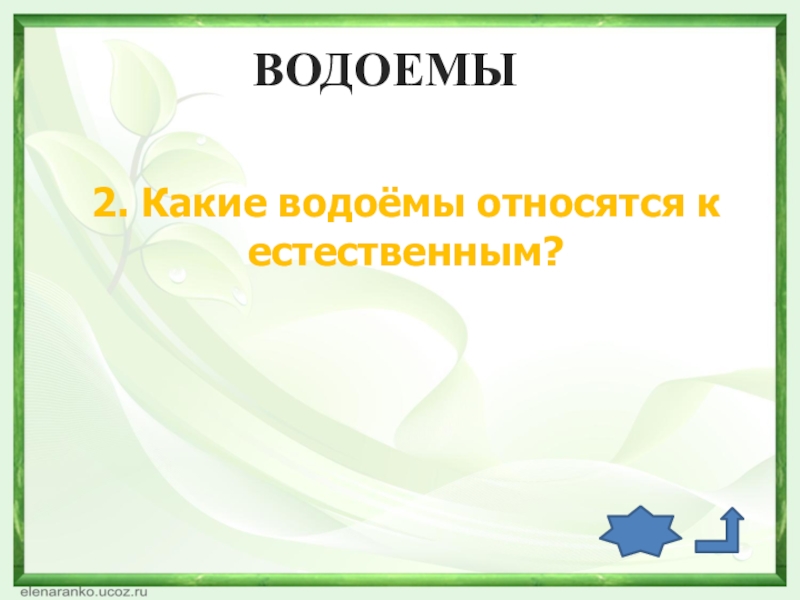 ВОДОЕМЫ

2. Какие водоёмы относятся к естественным?

elenaranko.ucoz.ru